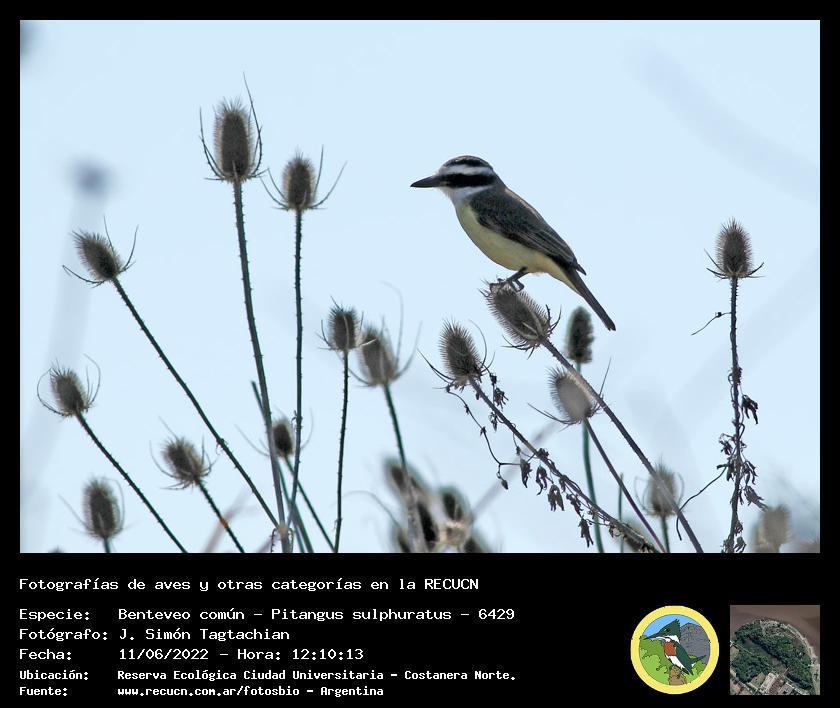 Fotografías de aves y otras categorías en la RECUCN

Especie: Benteveo común - Pitangus sulphuratus - 6429
Fotógrafo: J. Simón Tagtachian
Fecha: 11/06/2022 - Hora: 12:10:13
Ubicación: Reserva Ecológica Ciudad Universitaria - Costanera Norte.
Fuente: www.recucn.com.ar/fotosbio - Argentina